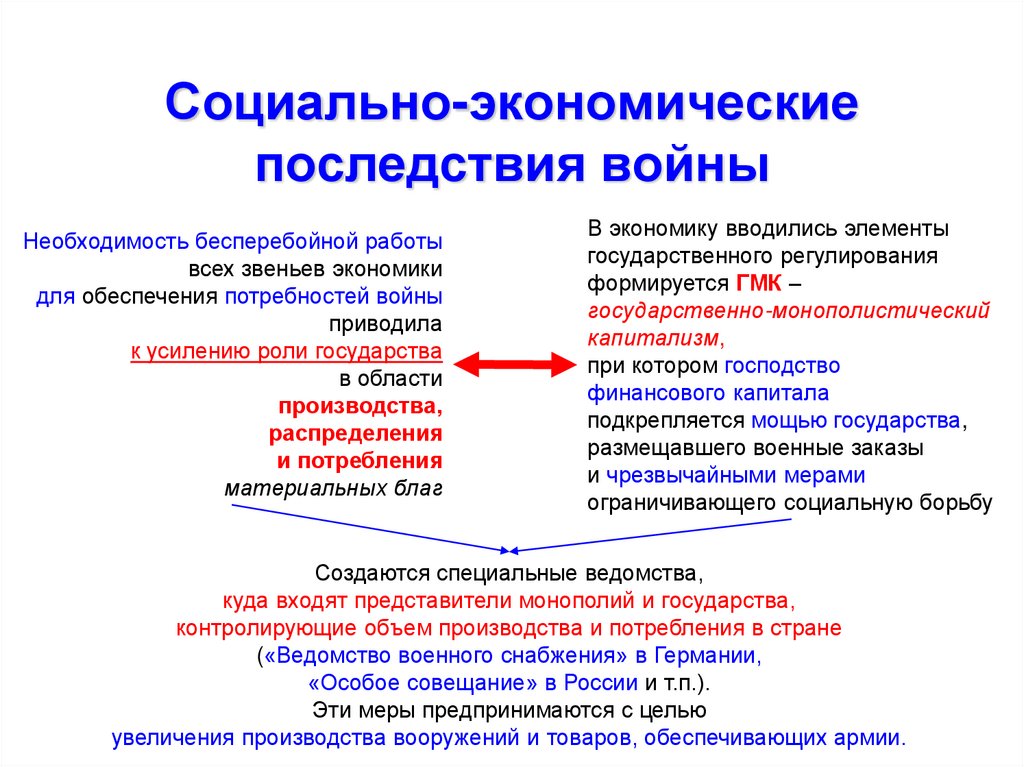 Социально-экономические последствия войны

Необходимость бесперебойной работы всех звеньев экономики для обеспечения потребностей войны приводила к усилению роли государства в области производства, распределения и потребления материальных благ

В экономику вводились элементы государственного регулирования формируется ГМК – государственно-монополистический капитализм, при котором господство финансового капитала подкрепляется мощью государства, размещавшего военные заказы и чрезвычайными мерами ограничивающего социальную борьбу

Создаются специальные ведомства, куда входят представители монополий и государства, контролирующие объем производства и потребления в стране («Ведомство военного снабжения» в Германии, «Особое совещание» в России и т.п.).
Эти меры предпринимаются с целью увеличения производства вооружений и товаров, обеспечивающих армии.